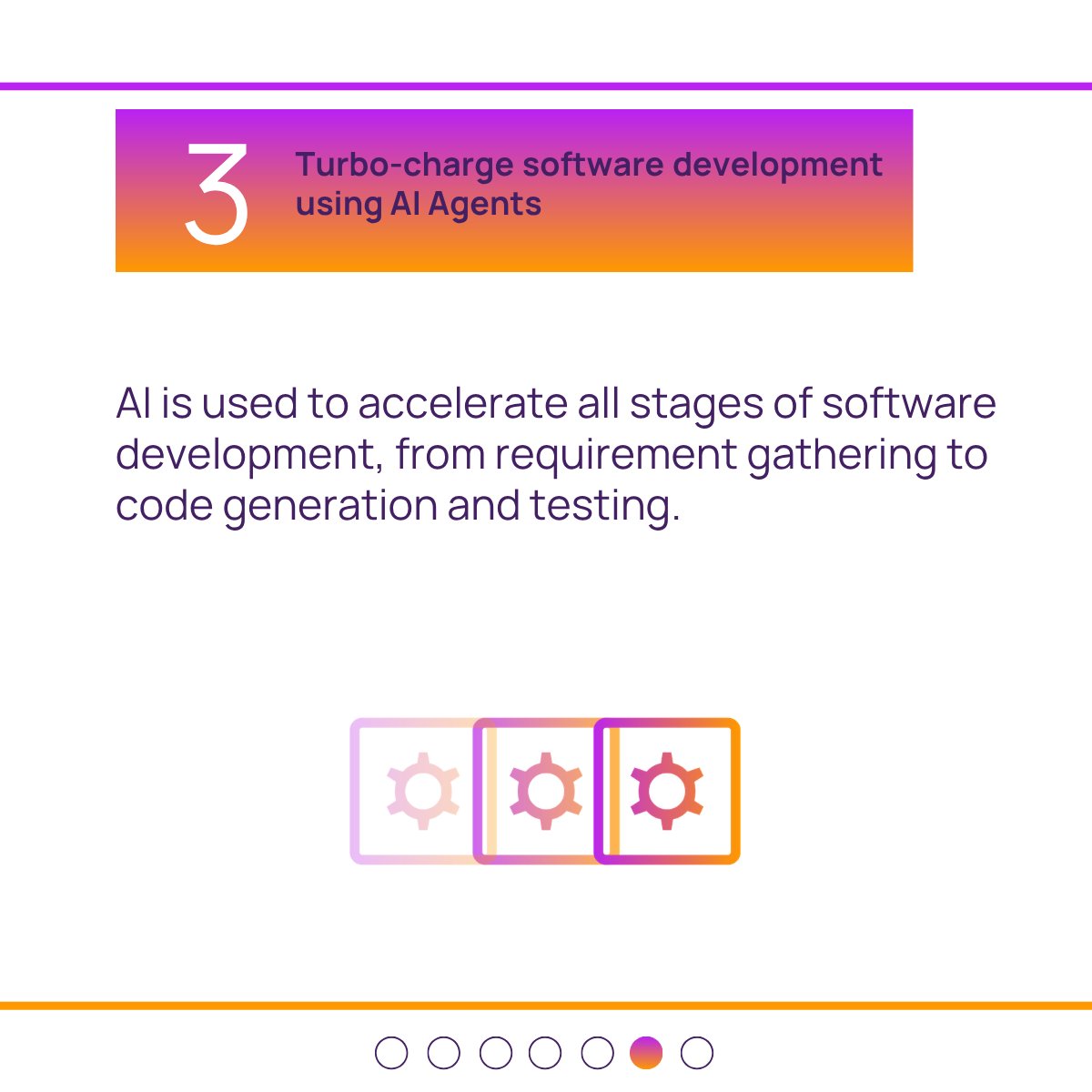 3

Turbo-charge software development using AI Agents

AI is used to accelerate all stages of software development, from requirement gathering to code generation and testing.